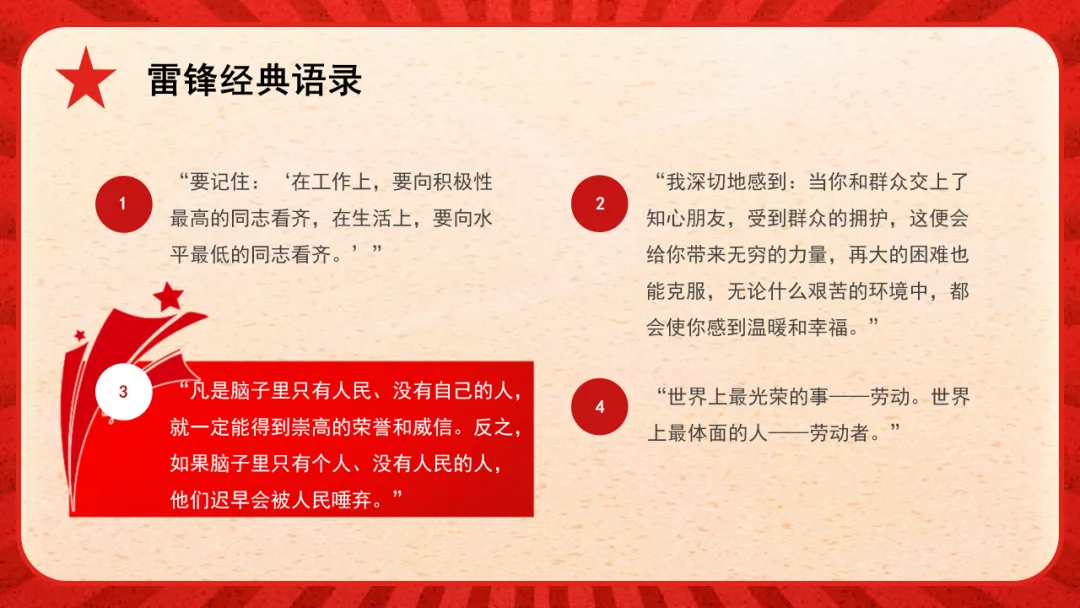 雷锋经典语录

1
“要记住：‘在工作上，要向积极性最高的同志看齐，在生活上，要向水平最低的同志看齐。’”

2
“我深切地感到：当你和群众交上了知心朋友，受到群众的拥护，这便会给你带来无穷的力量，再大的困难也能克服，无论什么艰苦的环境中，都会使你感到温暖和幸福。”

3
“凡是脑子里只有人民、没有自己的人，就一定能得到崇高的荣誉和威信。反之，如果脑子里只有个人、没有人民的人，他们迟早会被人民唾弃。”

4
“世界上最光荣的事——劳动。世界上最体面的人——劳动者。”